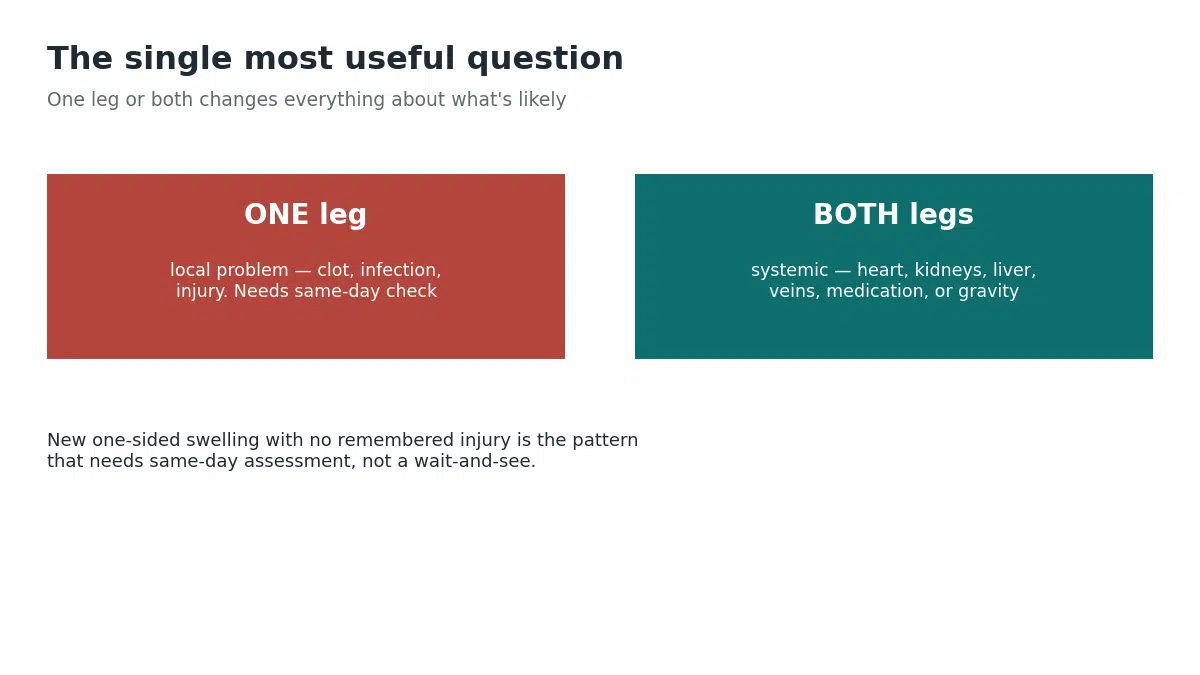 The single most useful question

One leg or both changes everything about what's likely

ONE leg

local problem — clot, infection, injury. Needs same-day check

BOTH legs

systemic — heart, kidneys, liver, veins, medication, or gravity

New one-sided swelling with no remembered injury is the pattern that needs same-day assessment, not a wait-and-see.